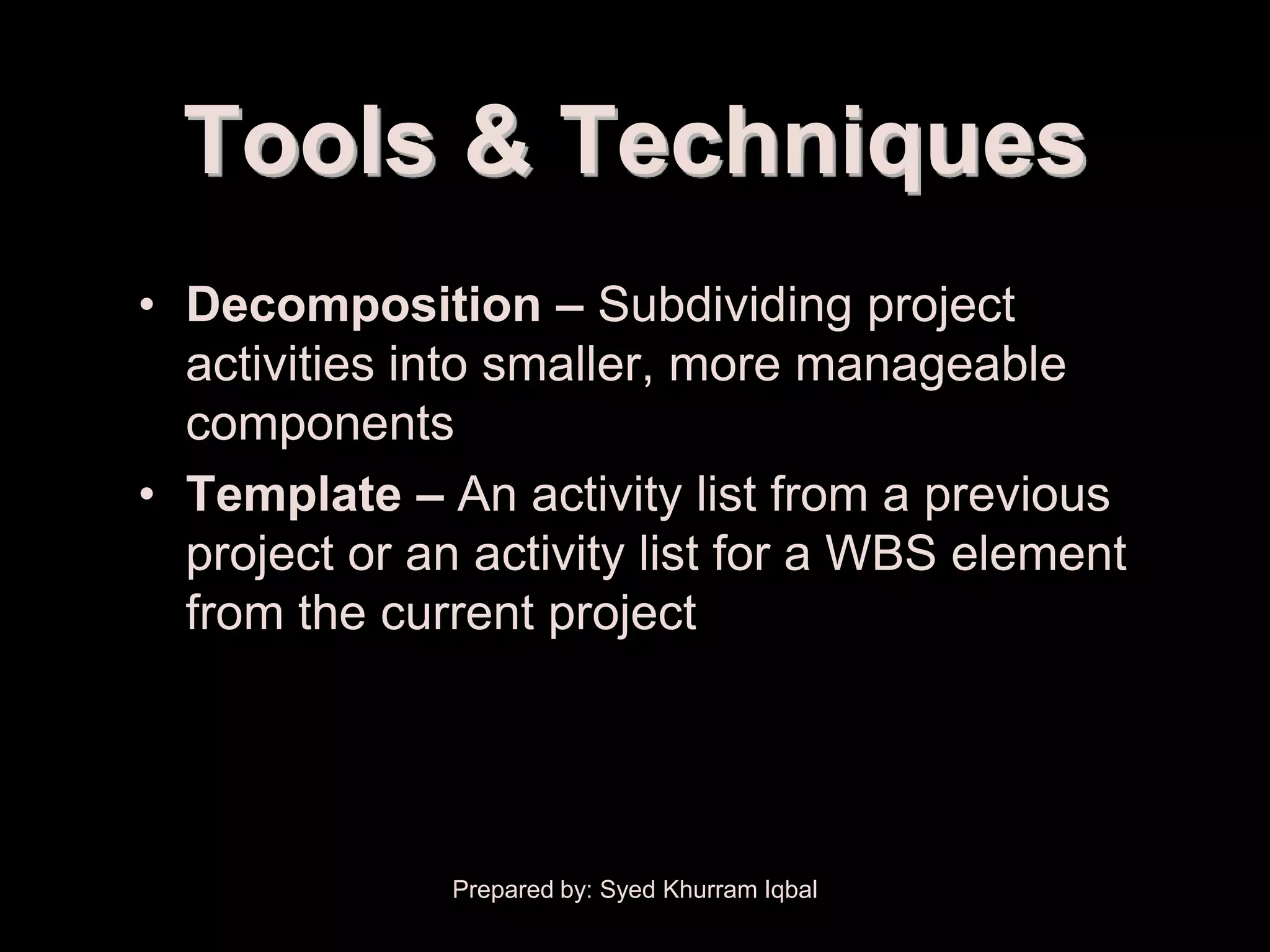 Tools & Techniques

• Decomposition – Subdividing project activities into smaller, more manageable components
• Template – An activity list from a previous project or an activity list for a WBS element from the current project

Prepared by: Syed Khurram Iqbal